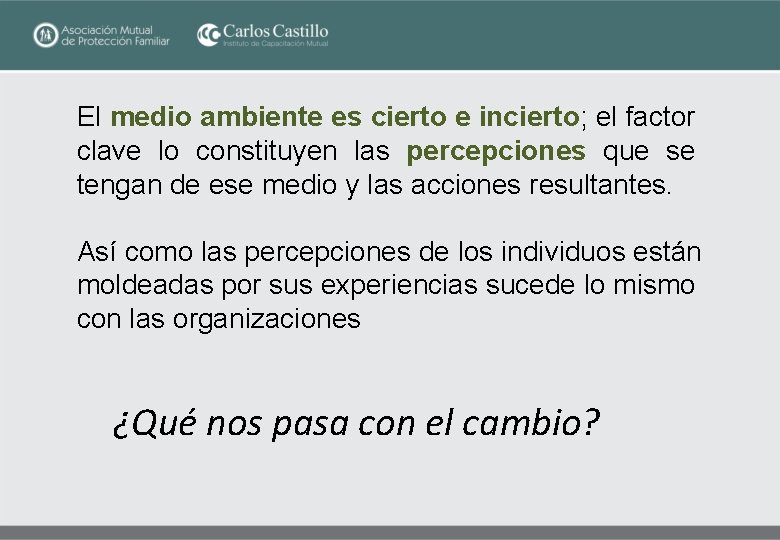 Asociación Mutual de Protección Familiar

Carlos Castillo
Instituto de Capacitación Mutual

El medio ambiente es cierto e incierto; el factor clave lo constituyen las percepciones que se tengan de ese medio y las acciones resultantes.

Así como las percepciones de los individuos están moldeadas por sus experiencias sucede lo mismo con las organizaciones

¿Qué nos pasa con el cambio?